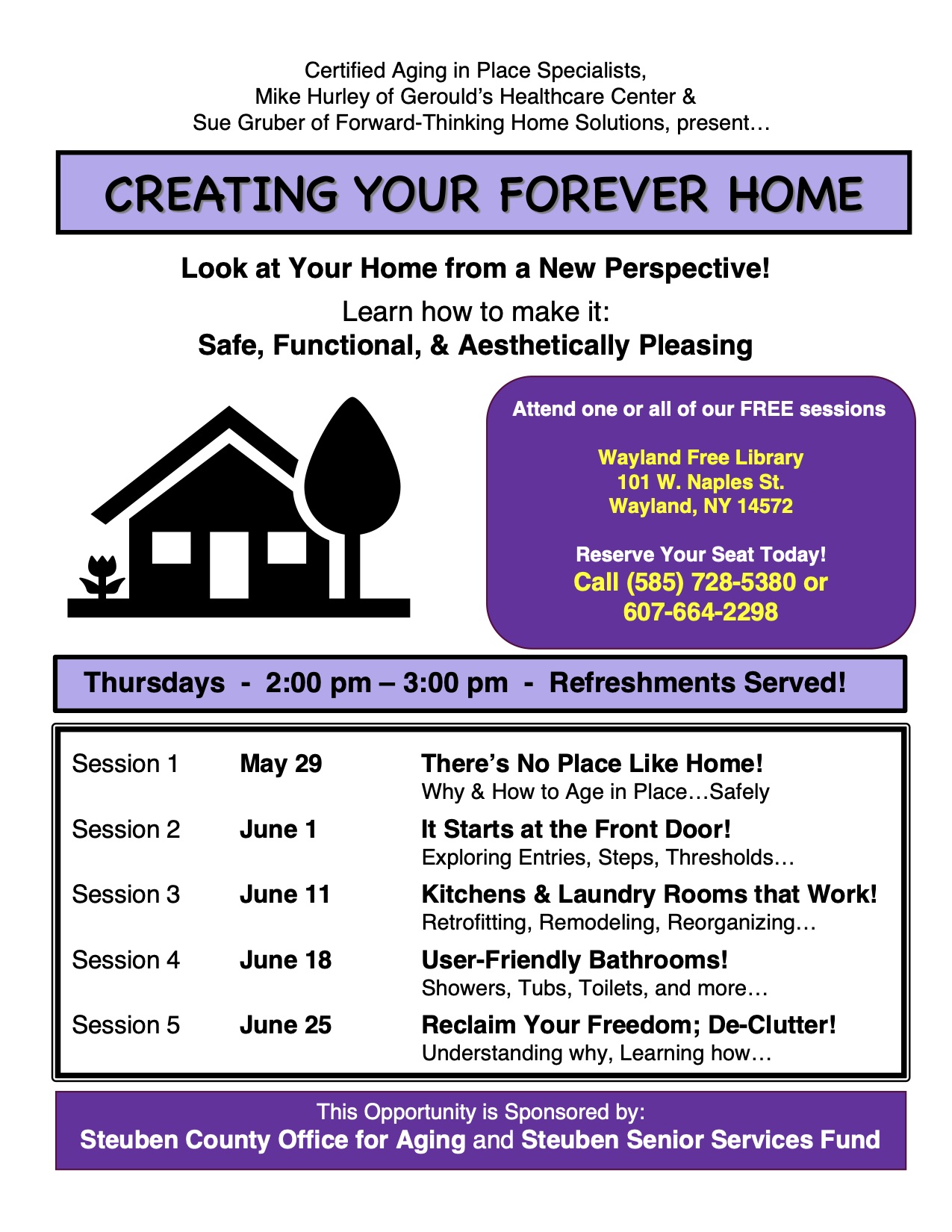 Certified Aging in Place Specialists,
Mike Hurley of Gerould's Healthcare Center &
Sue Gruber of Forward-Thinking Home Solutions, present…

CREATING YOUR FOREVER HOME

Look at Your Home from a New Perspective!

Learn how to make it:
Safe, Functional, & Aesthetically Pleasing

Attend one or all of our FREE sessions

Wayland Free Library
101 W. Naples St.
Wayland, NY 14572

Reserve Your Seat Today!
Call (585) 728-5380 or 607-664-2298

Thursdays - 2:00 pm – 3:00 pm - Refreshments Served!

| Session 1 | May 29 | There's No Place Like Home! Why & How to Age in Place…Safely |
|---|---|---|
| Session 2 | June 1 | It Starts at the Front Door! Exploring Entries, Steps, Thresholds… |
| Session 3 | June 11 | Kitchens & Laundry Rooms that Work! Retrofitting, Remodeling, Reorganizing… |
| Session 4 | June 18 | User-Friendly Bathrooms! Showers, Tubs, Toilets, and more… |
| Session 5 | June 25 | Reclaim Your Freedom; De-Clutter! Understanding why, Learning how… |

This Opportunity is Sponsored by:
Steuben County Office for Aging and Steuben Senior Services Fund